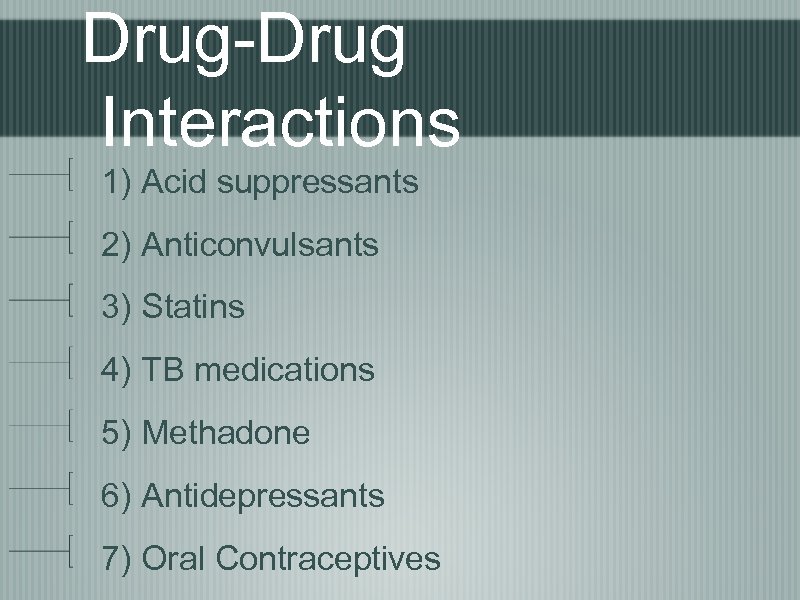 Drug-Drug Interactions

1) Acid suppressants

2) Anticonvulsants

3) Statins

4) TB medications

5) Methadone

6) Antidepressants

7) Oral Contraceptives